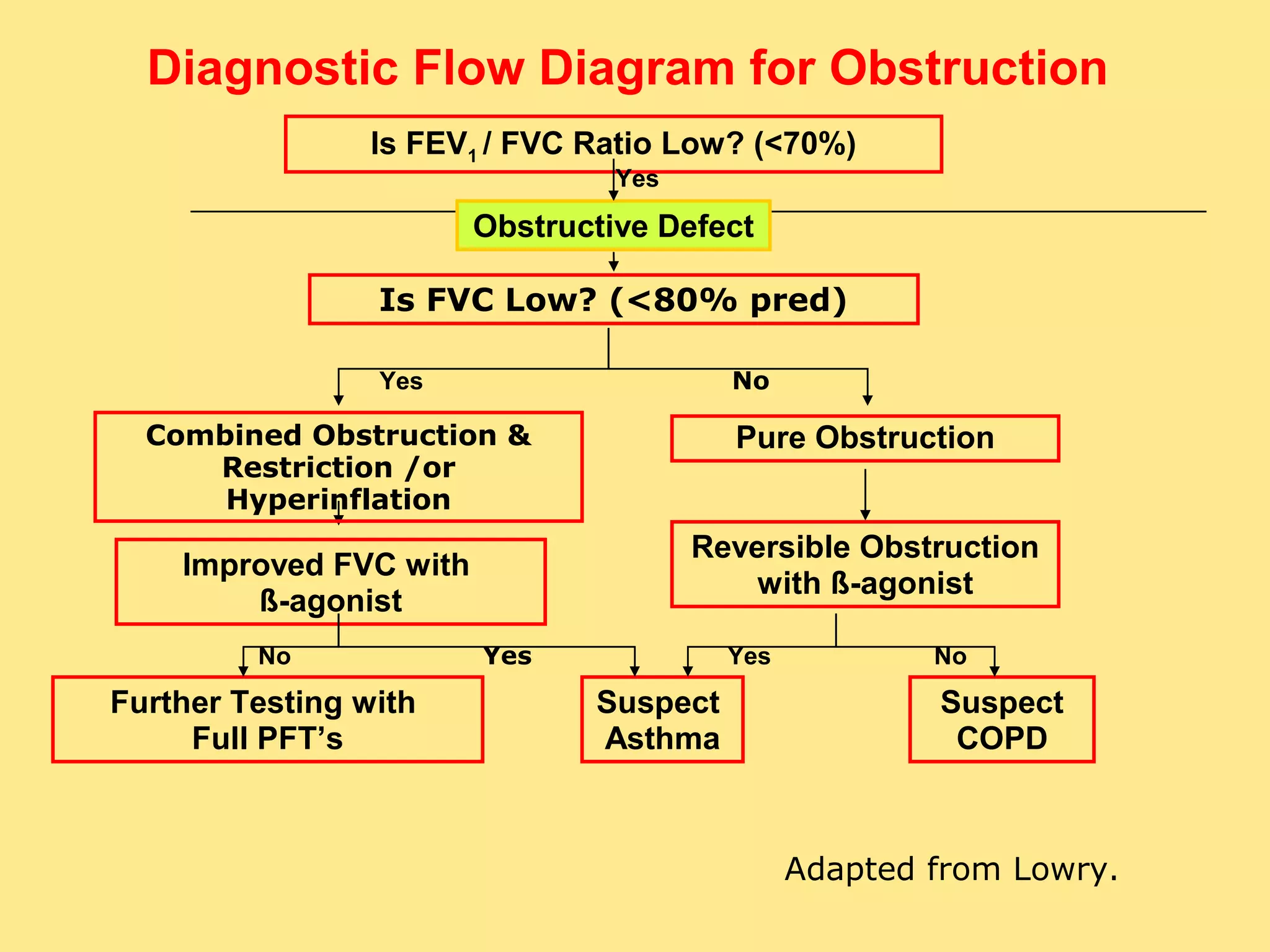 Diagnostic Flow Diagram for Obstruction

Is $FEV_1$ / FVC Ratio Low? (<70%)

Yes

Obstructive Defect

Is FVC Low? (<80% pred)

Yes

No

Combined Obstruction & Restriction /or Hyperinflation

Pure Obstruction

Improved FVC with ß-agonist

Reversible Obstruction with ß-agonist

No

Yes

Yes

No

Further Testing with Full PFT's

Suspect Asthma

Suspect COPD

Adapted from Lowry.